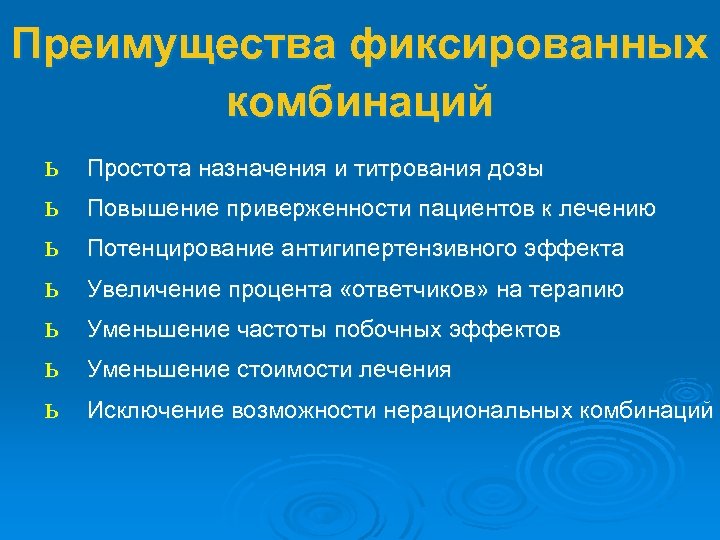 Преимущества фиксированных комбинаций

ь Простота назначения и титрования дозы
ь Повышение приверженности пациентов к лечению
ь Потенцирование антигипертензивного эффекта
ь Увеличение процента «ответчиков» на терапию
ь Уменьшение частоты побочных эффектов
ь Уменьшение стоимости лечения
ь Исключение возможности нерациональных комбинаций